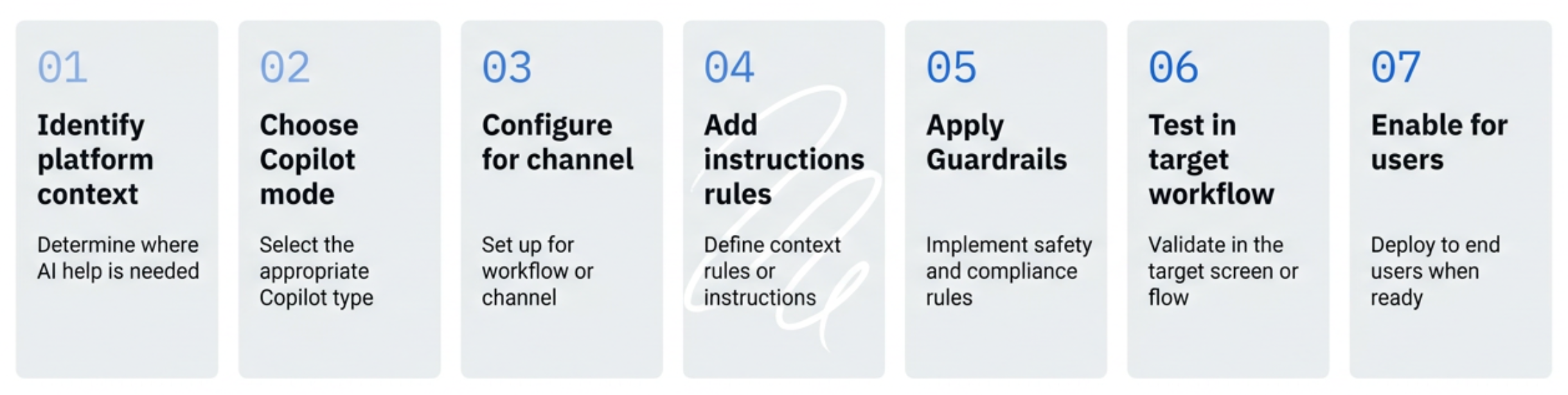 01
Identify platform context
Determine where AI help is needed

02
Choose Copilot mode
Select the appropriate Copilot type

03
Configure for channel
Set up for workflow or channel

04
Add instructions rules
Define context rules or instructions

05
Apply Guardrails
Implement safety and compliance rules

06
Test in target workflow
Validate in the target screen or flow

07
Enable for users
Deploy to end users when ready